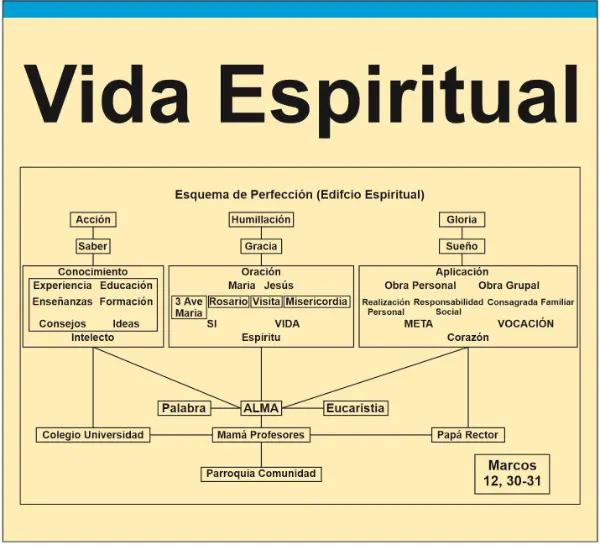 Vida Espiritual

Esquema de Perfección (Edifcio Espiritual)

Acción
Saber
Conocimiento
Experiencia Educación
Enseñanzas Formación
Consejos Ideas
Intelecto

Humillación
Gracia
Oración
Maria Jesús
3 Ave Maria
Rosario
Visita
Misericordia
SI VIDA
Espíritu

Gloria
Sueño
Aplicación
Obra Personal Obra Grupal
Realización Personal
Responsabilidad Social
Consagrada
Familiar
META VOCACIÓN
Corazón

Palabra
ALMA
Eucaristia

Colegio Universidad
Mamá Profesores
Papá Rector

Parroquia Comunidad

Marcos 12, 30-31